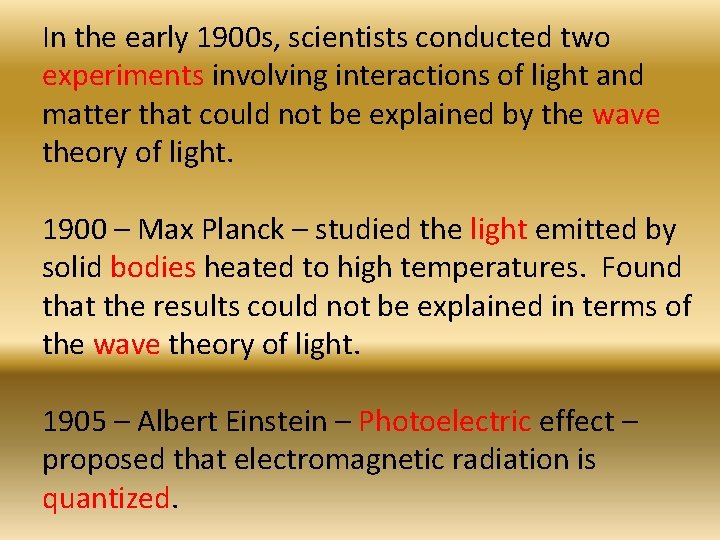 In the early 1900s, scientists conducted two experiments involving interactions of light and matter that could not be explained by the wave theory of light.

1900 – Max Planck – studied the light emitted by solid bodies heated to high temperatures.  Found that the results could not be explained in terms of the wave theory of light.

1905 – Albert Einstein – Photoelectric effect – proposed that electromagnetic radiation is quantized.